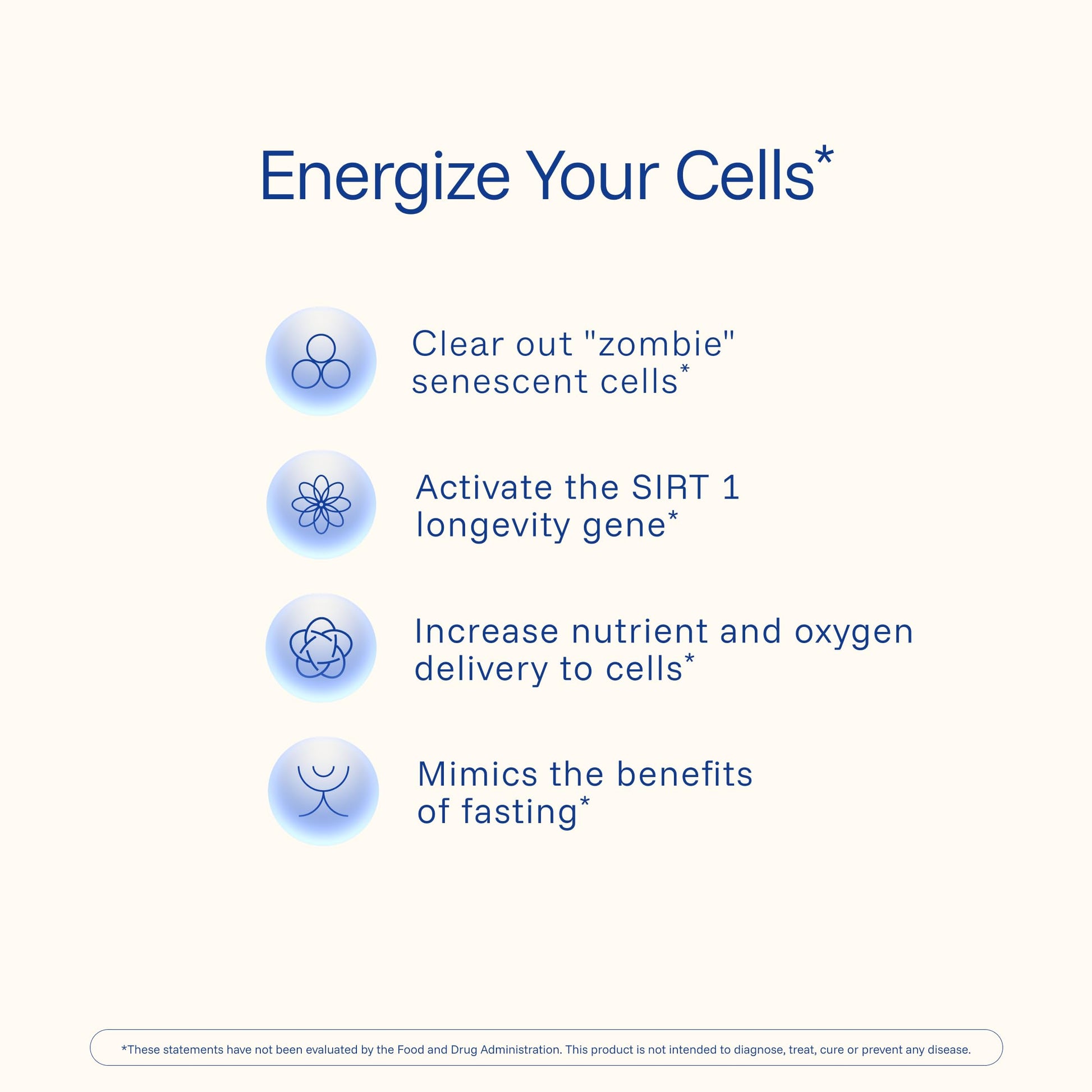 Energize Your Cells*

Clear out "zombie" senescent cells*

Activate the SIRT 1 longevity gene*

Increase nutrient and oxygen delivery to cells*

Mimics the benefits of fasting*

*These statements have not been evaluated by the Food and Drug Administration. This product is not intended to diagnose, treat, cure or prevent any disease.